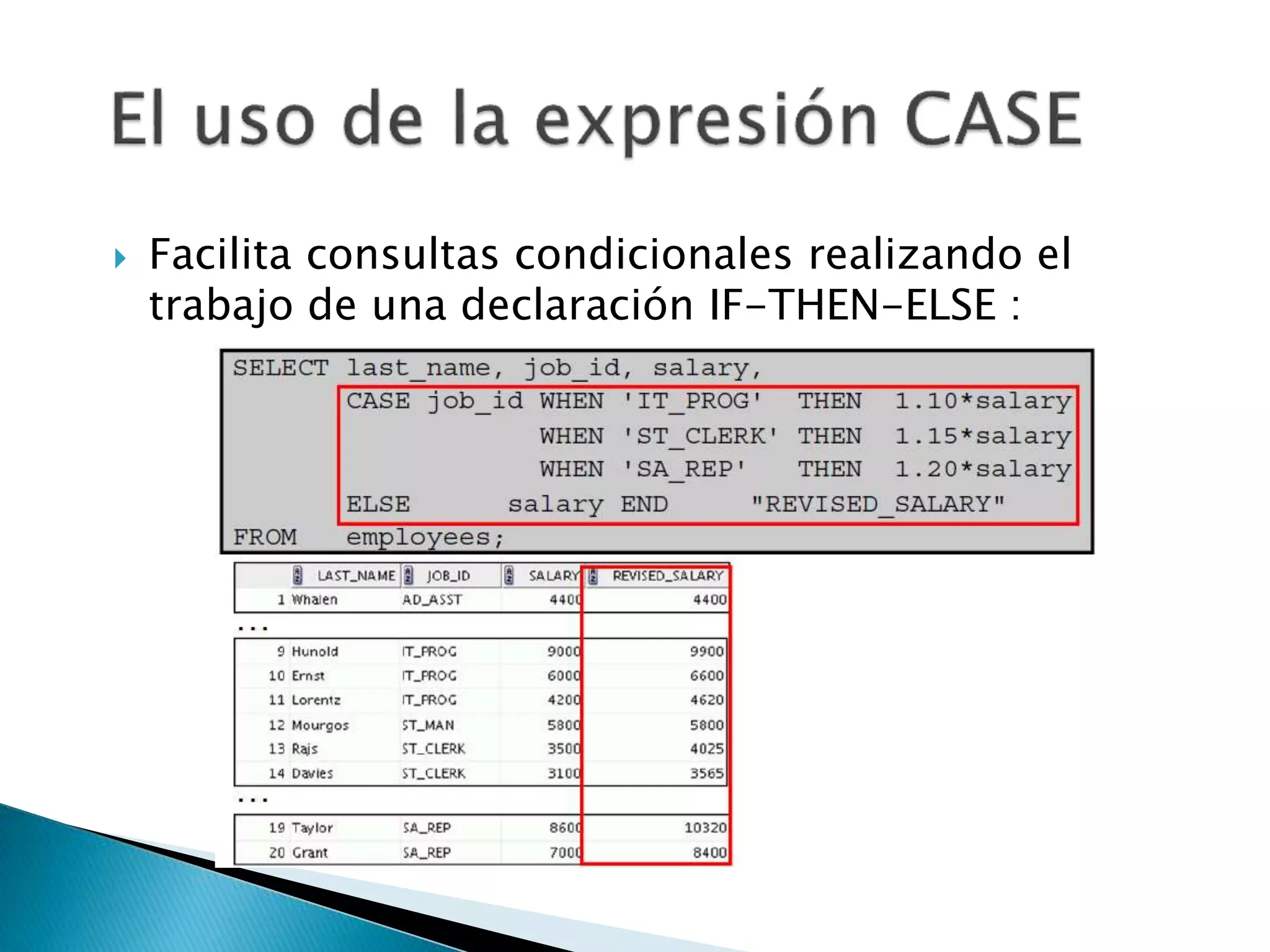 El uso de la expresión CASE

Facilita consultas condicionales realizando el trabajo de una declaración IF-THEN-ELSE :

SELECT last_name, job_id, salary,
       CASE job_id WHEN 'IT_PROG'  THEN  1.10*salary
                   WHEN 'ST_CLERK' THEN  1.15*salary
                   WHEN 'SA_REP'   THEN  1.20*salary
       ELSE      salary END     "REVISED_SALARY"
FROM   employees;

| | LAST_NAME | JOB_ID | SALARY | REVISED_SALARY |
|---|---|---|---|---|
| 1 | Whalen | AD_ASST | 4400 | 4400 |
| ... | | | | |
| 9 | Hunold | IT_PROG | 9000 | 9900 |
| 10 | Ernst | IT_PROG | 6000 | 6600 |
| 11 | Lorentz | IT_PROG | 4200 | 4620 |
| 12 | Mourgos | ST_MAN | 5800 | 5800 |
| 13 | Rajs | ST_CLERK | 3500 | 4025 |
| 14 | Davies | ST_CLERK | 3100 | 3565 |
| ... | | | | |
| 19 | Taylor | SA_REP | 8600 | 10320 |
| 20 | Grant | SA_REP | 7000 | 8400 |